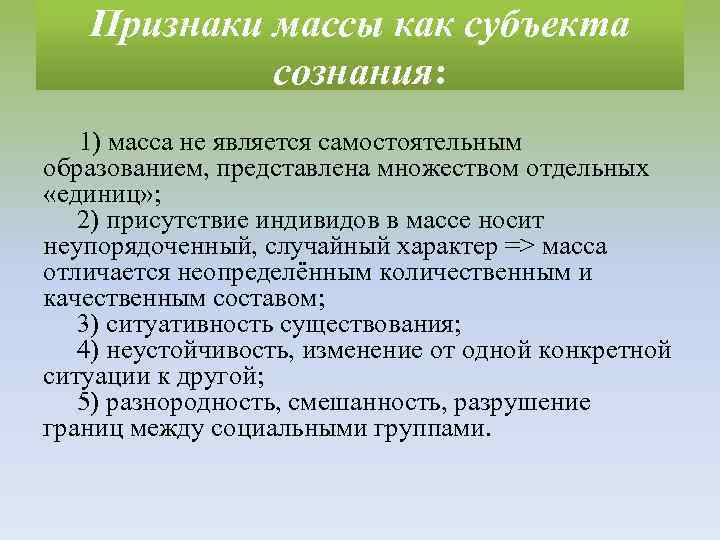 Признаки массы как субъекта сознания:

1) масса не является самостоятельным образованием, представлена множеством отдельных «единиц»;

2) присутствие индивидов в массе носит неупорядоченный, случайный характер => масса отличается неопределённым количественным и качественным составом;

3) ситуативность существования;

4) неустойчивость, изменение от одной конкретной ситуации к другой;

5) разнородность, смешанность, разрушение границ между социальными группами.